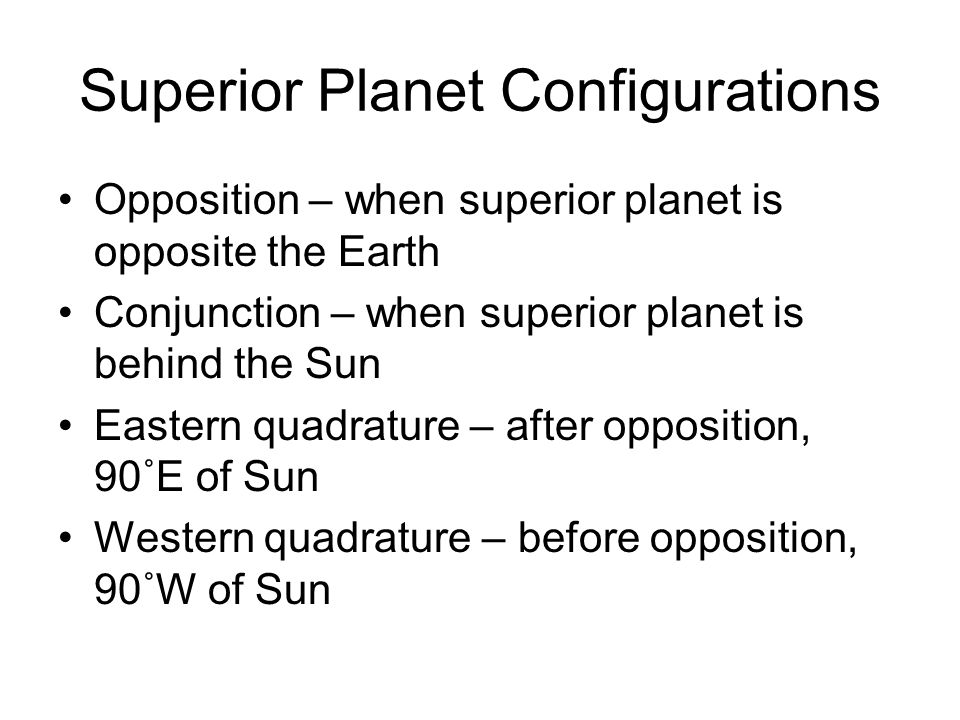 Superior Planet Configurations

• Opposition – when superior planet is opposite the Earth
• Conjunction – when superior planet is behind the Sun
• Eastern quadrature – after opposition, 90˚E of Sun
• Western quadrature – before opposition, 90˚W of Sun